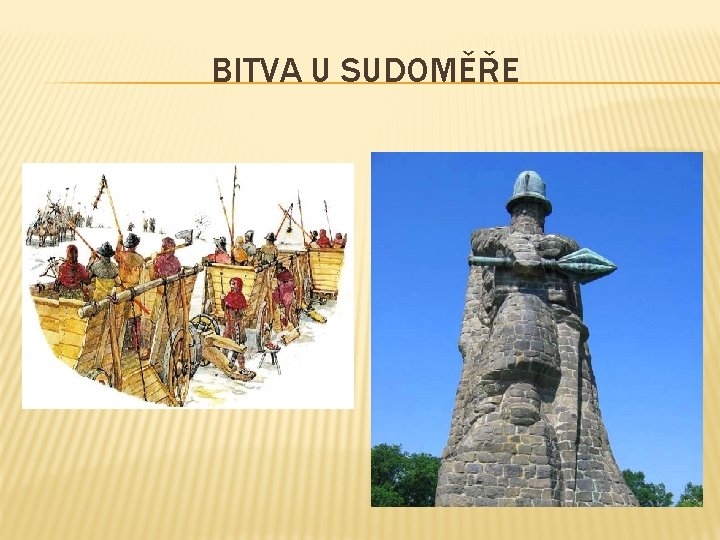 BITVA U SUDOMĚŘE